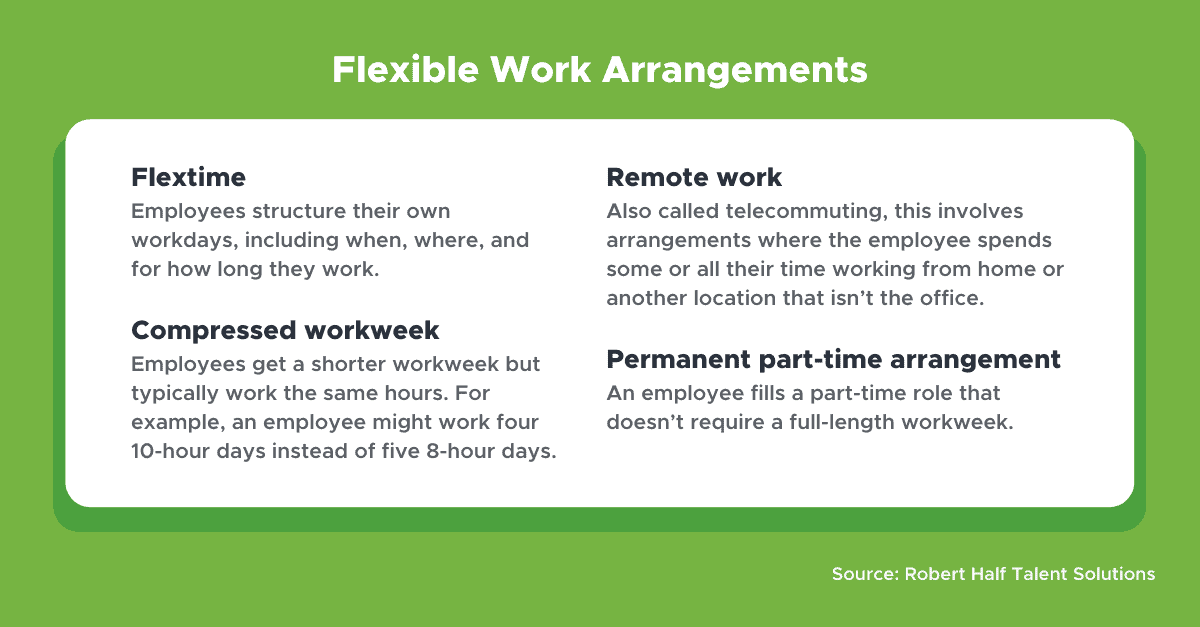 Flexible Work Arrangements

Flextime
Employees structure their own workdays, including when, where, and for how long they work.

Compressed workweek
Employees get a shorter workweek but typically work the same hours. For example, an employee might work four 10-hour days instead of five 8-hour days.

Remote work
Also called telecommuting, this involves arrangements where the employee spends some or all their time working from home or another location that isn't the office.

Permanent part-time arrangement
An employee fills a part-time role that doesn't require a full-length workweek.

Source: Robert Half Talent Solutions